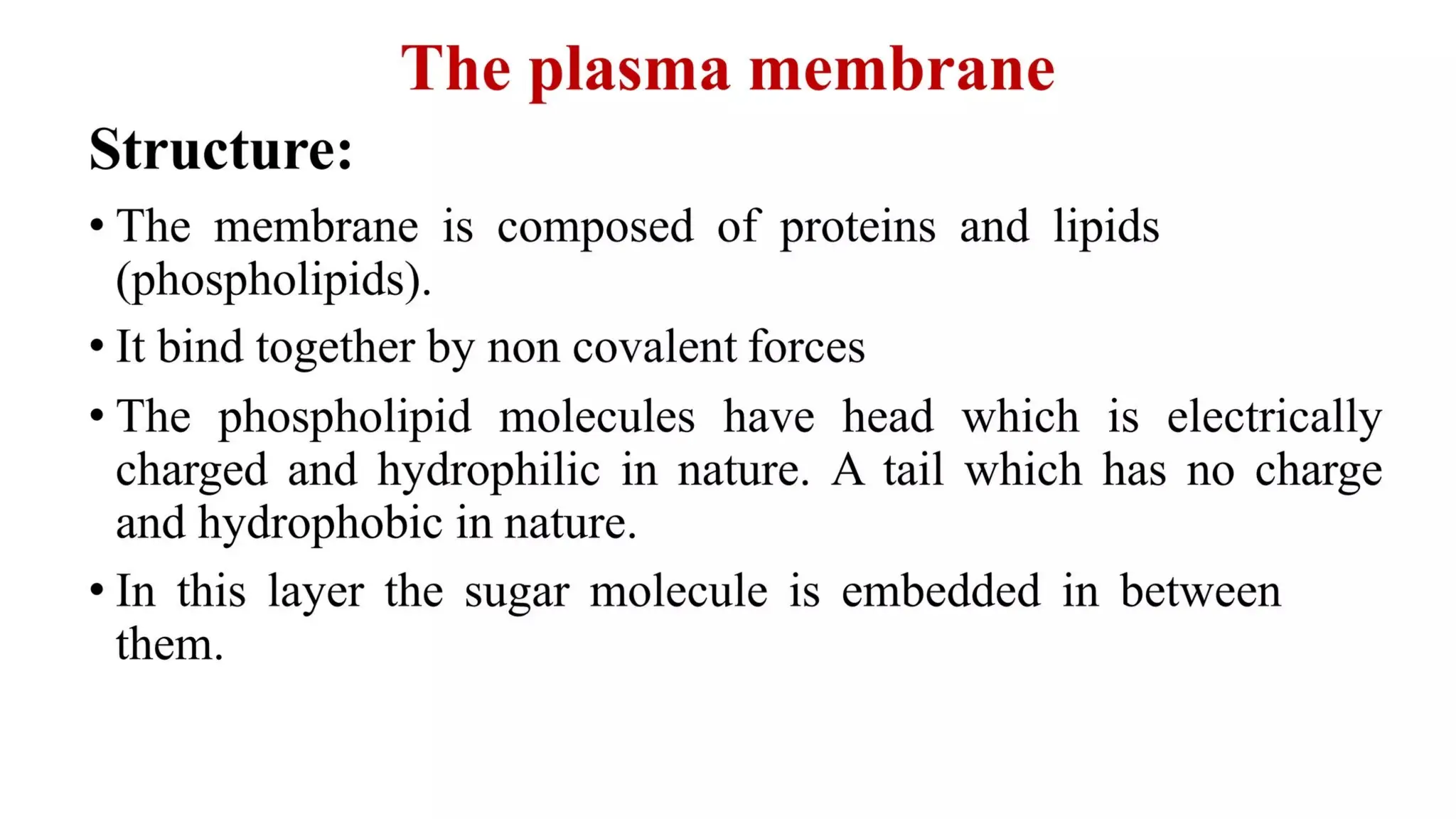 The plasma membrane

Structure:

• The membrane is composed of proteins and lipids (phospholipids).

• It bind together by non covalent forces

• The phospholipid molecules have head which is electrically charged and hydrophilic in nature. A tail which has no charge and hydrophobic in nature.

• In this layer the sugar molecule is embedded in between them.